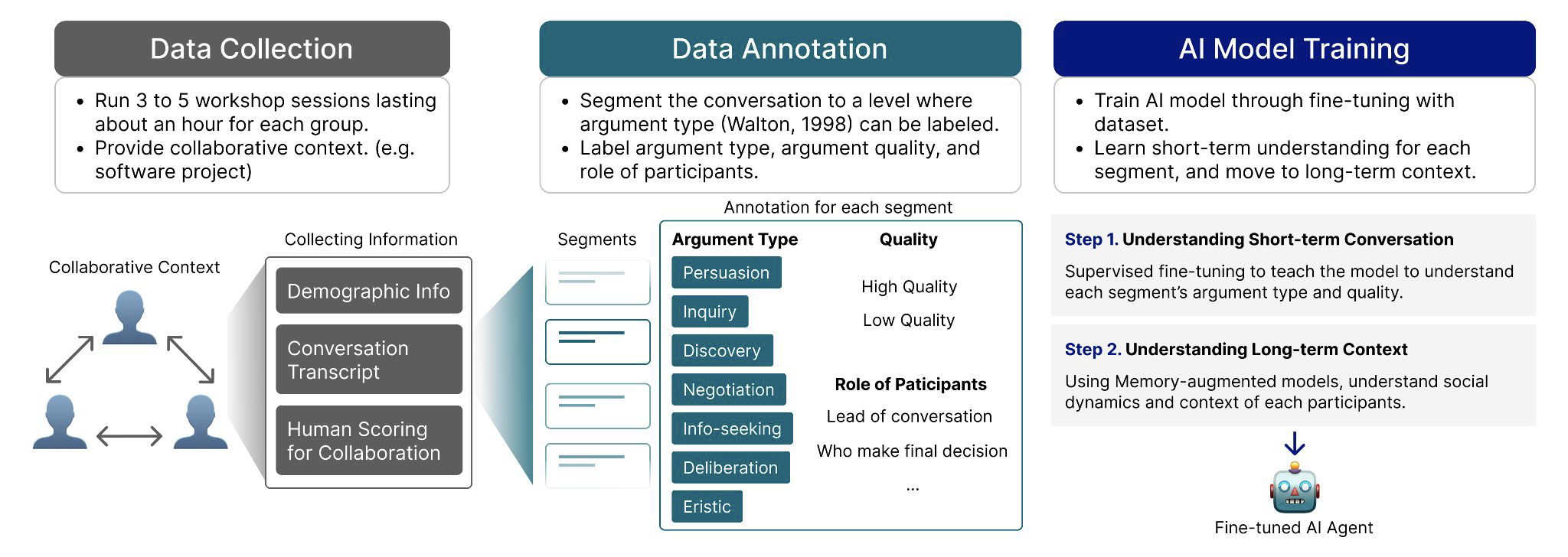 Data Collection

• Run 3 to 5 workshop sessions lasting about an hour for each group.
• Provide collaborative context. (e.g. software project)

Collaborative Context

Collecting Information

Demographic Info

Conversation Transcript

Human Scoring for Collaboration

Data Annotation

• Segment the conversation to a level where argument type (Walton, 1998) can be labeled.
• Label argument type, argument quality, and role of participants.

Segments

Annotation for each segment

Argument Type

Persuasion

Inquiry

Discovery

Negotiation

Info-seeking

Deliberation

Eristic

Quality

High Quality

Low Quality

Role of Paticipants

Lead of conversation

Who make final decision

...

AI Model Training

• Train AI model through fine-tuning with dataset.
• Learn short-term understanding for each segment, and move to long-term context.

Step 1. Understanding Short-term Conversation

Supervised fine-tuning to teach the model to understand each segment's argument type and quality.

Step 2. Understanding Long-term Context

Using Memory-augmented models, understand social dynamics and context of each participants.

Fine-tuned AI Agent